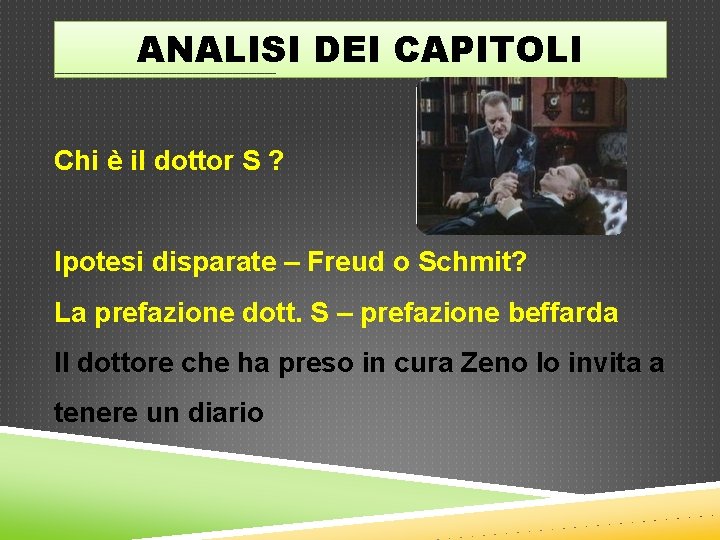 ANALISI DEI CAPITOLI

Chi è il dottor S ?

Ipotesi disparate – Freud o Schmit?

La prefazione dott. S – prefazione beffarda

Il dottore che ha preso in cura Zeno lo invita a tenere un diario